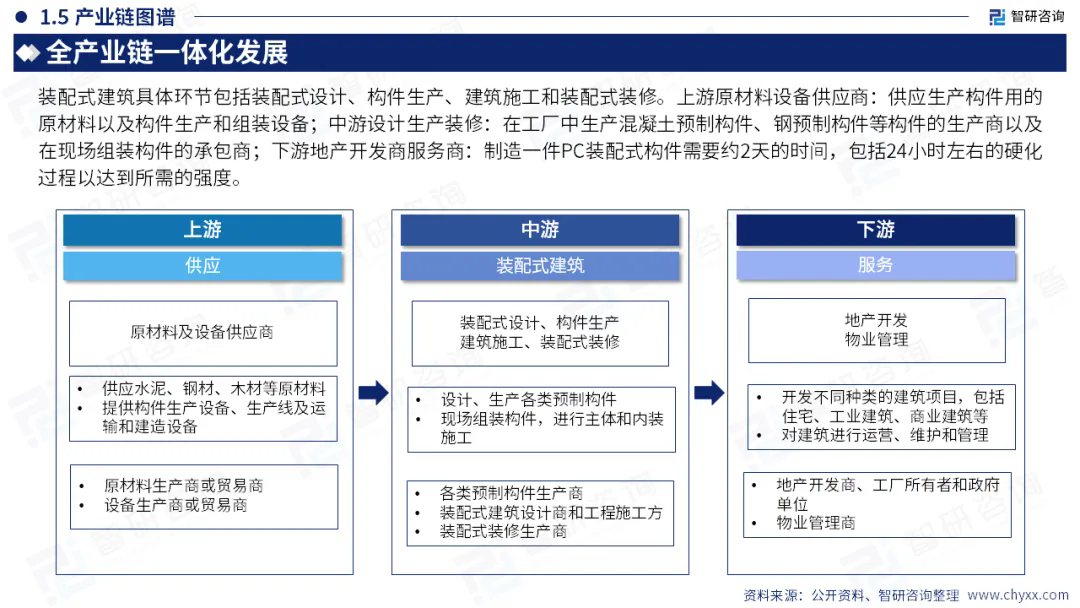 1.5 产业链图谱

智研咨询

全产业链一体化发展

装配式建筑具体环节包括装配式设计、构件生产、建筑施工和装配式装修。上游原材料设备供应商：供应生产构件用的原材料以及构件生产和组装设备；中游设计生产装修：在工厂中生产混凝土预制构件、钢预制构件等构件的生产商以及在现场组装构件的承包商；下游地产开发商服务商：制造一件PC装配式构件需要约2天的时间，包括24小时左右的硬化过程以达到所需的强度。

上游

供应

原材料及设备供应商

• 供应水泥、钢材、木材等原材料
• 提供构件生产设备、生产线及运输和建造设备

• 原材料生产商或贸易商
• 设备生产商或贸易商

中游

装配式建筑

装配式设计、构件生产
建筑施工、装配式装修

• 设计、生产各类预制构件
• 现场组装构件，进行主体和内装施工

• 各类预制构件生产商
• 装配式建筑设计商和工程施工方
• 装配式装修生产商

下游

服务

地产开发
物业管理

• 开发不同种类的建筑项目，包括住宅、工业建筑、商业建筑等
• 对建筑进行运营、维护和管理

• 地产开发商、工厂所有者和政府单位
• 物业管理商

资料来源：公开资料、智研咨询整理 www.chyxx.com